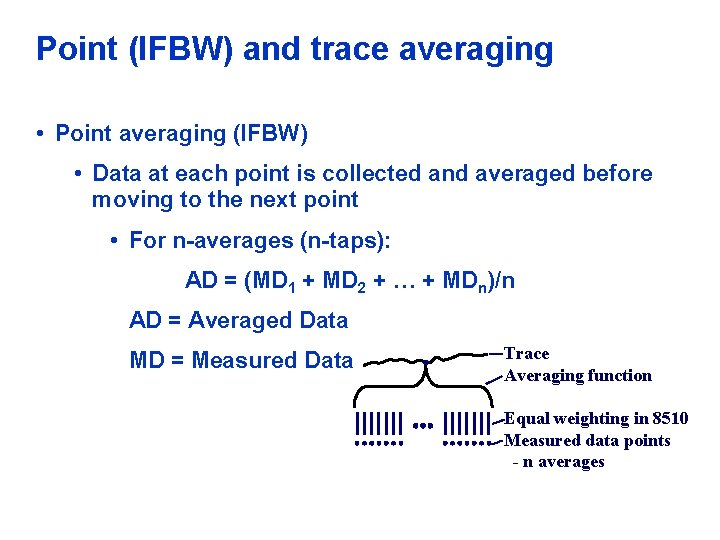 Point (IFBW) and trace averaging

• Point averaging (IFBW)

• Data at each point is collected and averaged before moving to the next point

• For n-averages (n-taps):

$AD = (MD_1 + MD_2 + \ldots + MD_n)/n$

AD = Averaged Data

MD = Measured Data

Trace

Averaging function

Equal weighting in 8510

Measured data points
- n averages